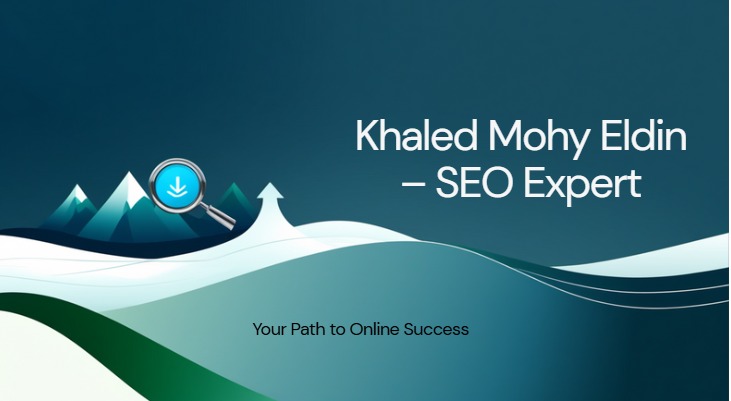 Khaled Mohy Eldin – SEO Expert

Your Path to Online Success